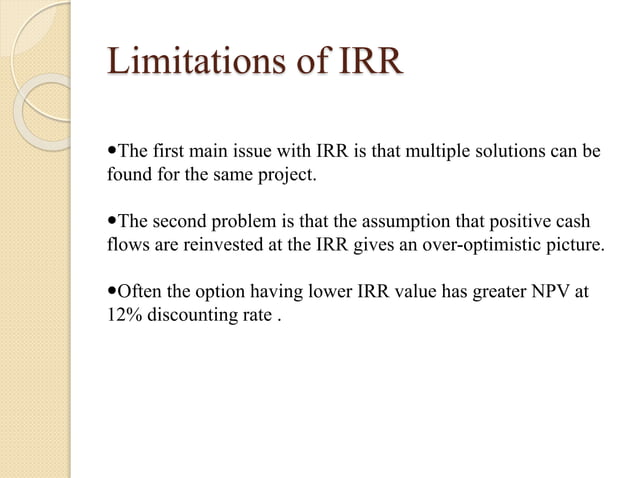 Limitations of IRR

•The first main issue with IRR is that multiple solutions can be found for the same project.

•The second problem is that the assumption that positive cash flows are reinvested at the IRR gives an over-optimistic picture.

•Often the option having lower IRR value has greater NPV at 12% discounting rate .